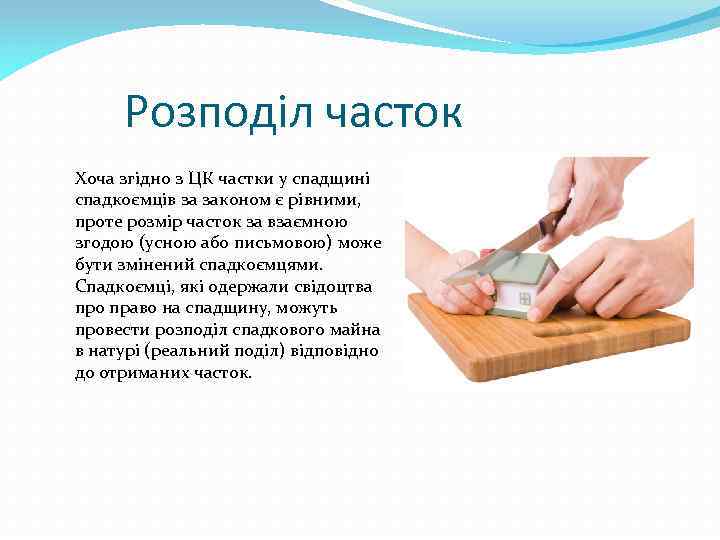 Розподіл часток

Хоча згідно з ЦК частки у спадщині спадкоємців за законом є рівними, проте розмір часток за взаємною згодою (усною або письмовою) може бути змінений спадкоємцями. Спадкоємці, які одержали свідоцтва про право на спадщину, можуть провести розподіл спадкового майна в натурі (реальний поділ) відповідно до отриманих часток.